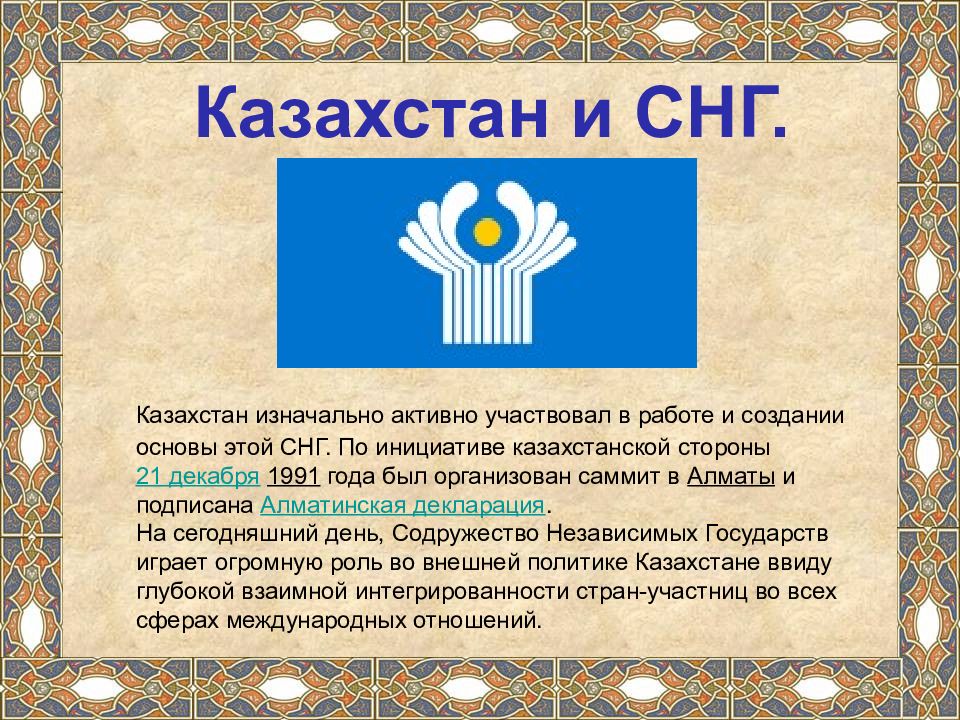 Казахстан и СНГ.

Казахстан изначально активно участвовал в работе и создании основы этой СНГ. По инициативе казахстанской стороны 21 декабря 1991 года был организован саммит в Алматы и подписана Алматинская декларация.
На сегодняшний день, Содружество Независимых Государств играет огромную роль во внешней политике Казахстане ввиду глубокой взаимной интегрированности стран-участниц во всех сферах международных отношений.